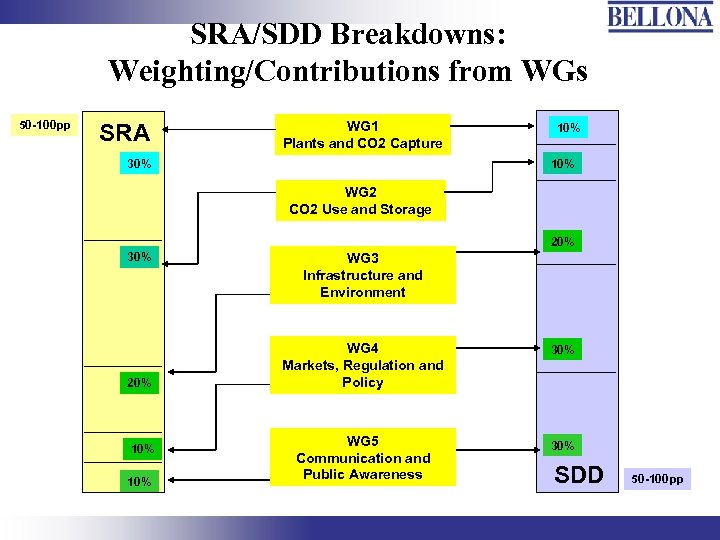 BELLONA

SRA/SDD Breakdowns:
Weighting/Contributions from WGs

50-100pp

SRA

30%

30%

20%

10%

10%

WG1
Plants and CO2 Capture

WG2
CO2 Use and Storage

WG3
Infrastructure and Environment

WG4
Markets, Regulation and Policy

WG5
Communication and Public Awareness

10%

10%

20%

30%

30%

SDD

50-100pp